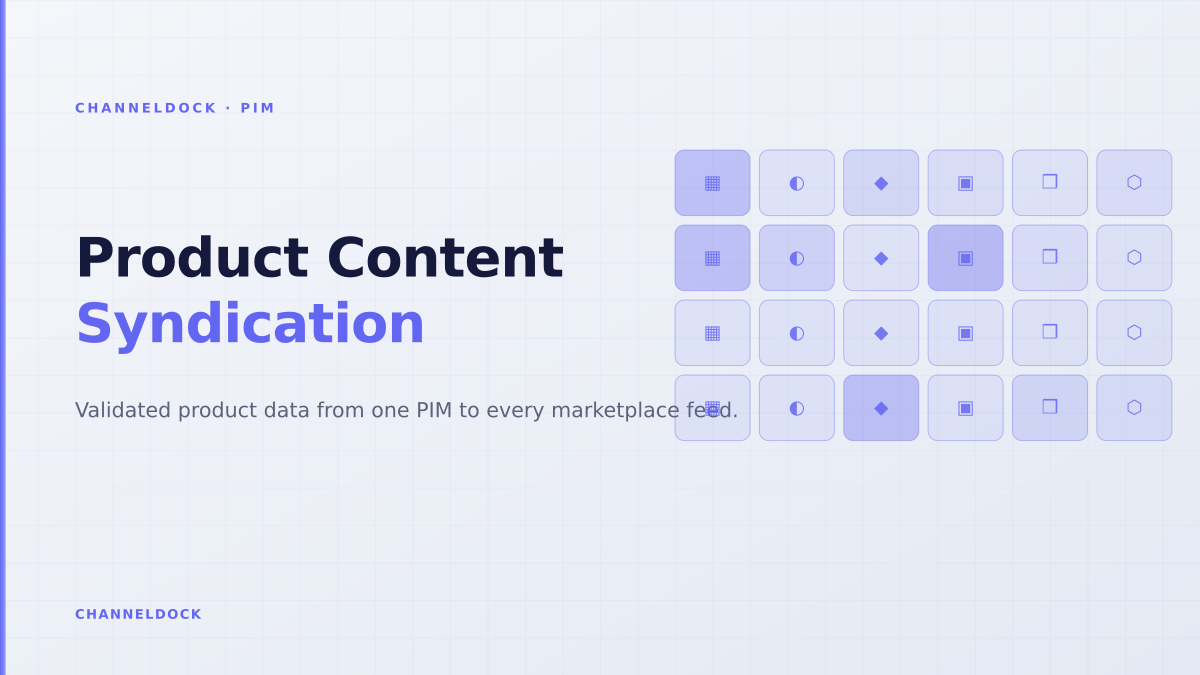 CHANNELDOCK · PIM

Product Content
Syndication

Validated product data from one PIM to every marketplace feed.

CHANNELDOCK